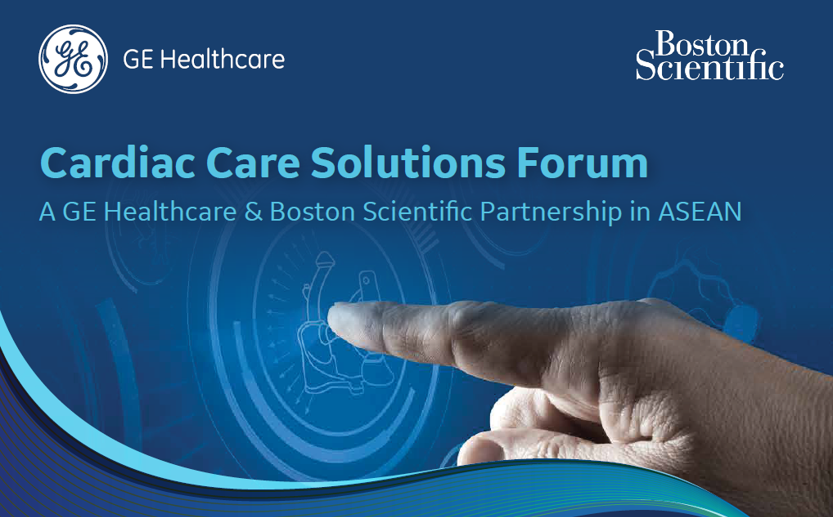 GE GE Healthcare

Boston Scientific

Cardiac Care Solutions Forum

A GE Healthcare & Boston Scientific Partnership in ASEAN